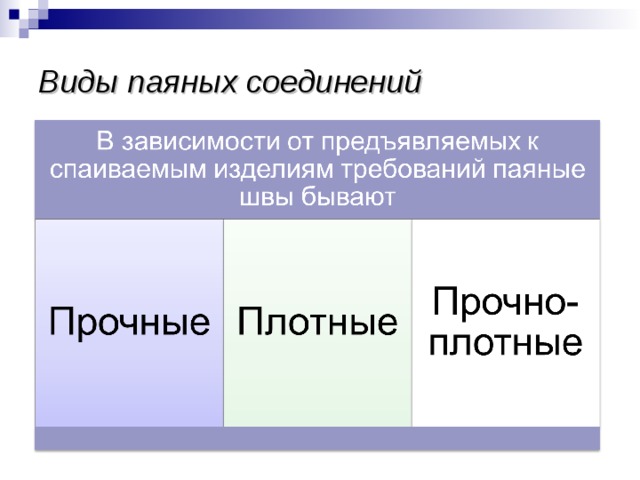 Виды паяных соединений

В зависимости от предъявляемых к спаиваемым изделиям требований паяные швы бывают

Прочные

Плотные

Прочно-плотные